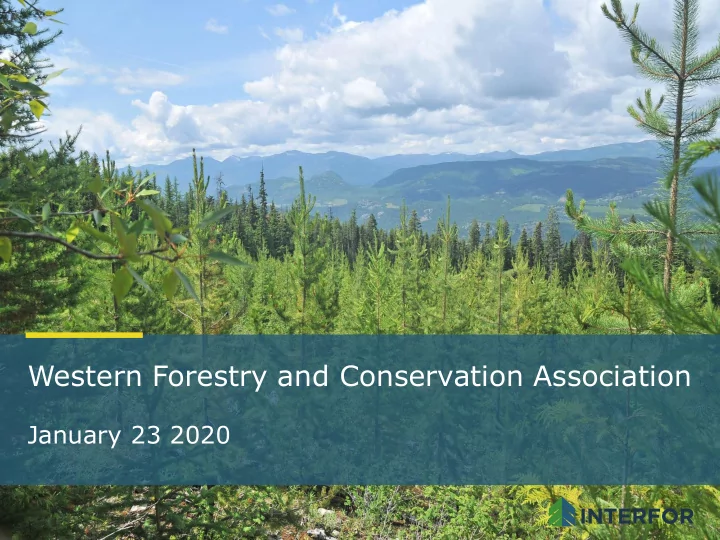 Western Forestry and Conservation Association

January 23 2020

INTERFOR